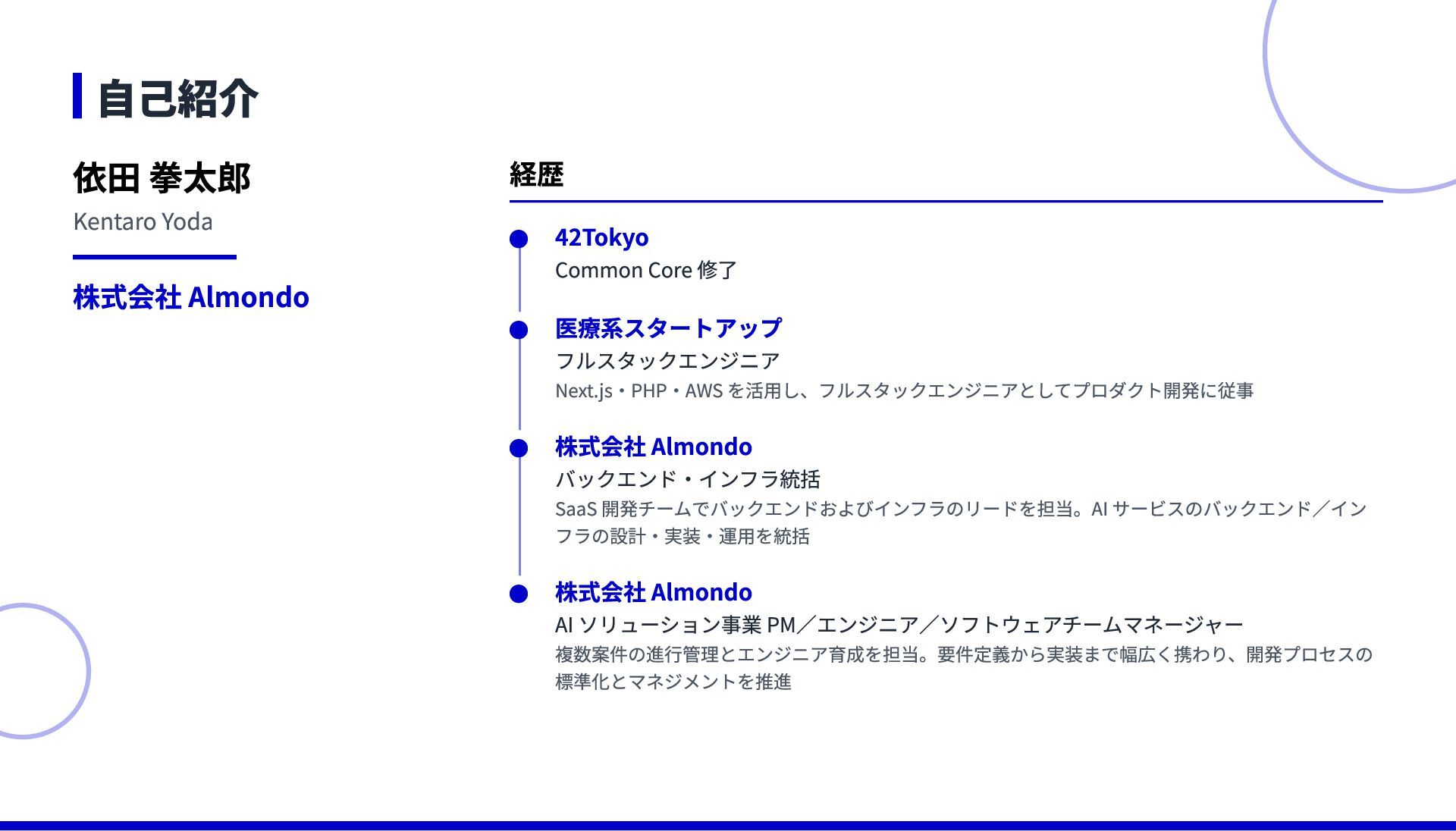 自己紹介

依田 拳太郎
Kentaro Yoda

株式会社 Almondo

経歴

42Tokyo
Common Core 修了

医療系スタートアップ
フルスタックエンジニア
Next.js・PHP・AWS を活用し、フルスタックエンジニアとしてプロダクト開発に従事

株式会社 Almondo
バックエンド・インフラ統括
SaaS 開発チームでバックエンドおよびインフラのリードを担当。AI サービスのバックエンド／インフラの設計・実装・運用を統括

株式会社 Almondo
AI ソリューション事業 PM／エンジニア／ソフトウェアチームマネージャー
複数案件の進行管理とエンジニア育成を担当。要件定義から実装まで幅広く携わり、開発プロセスの標準化とマネジメントを推進